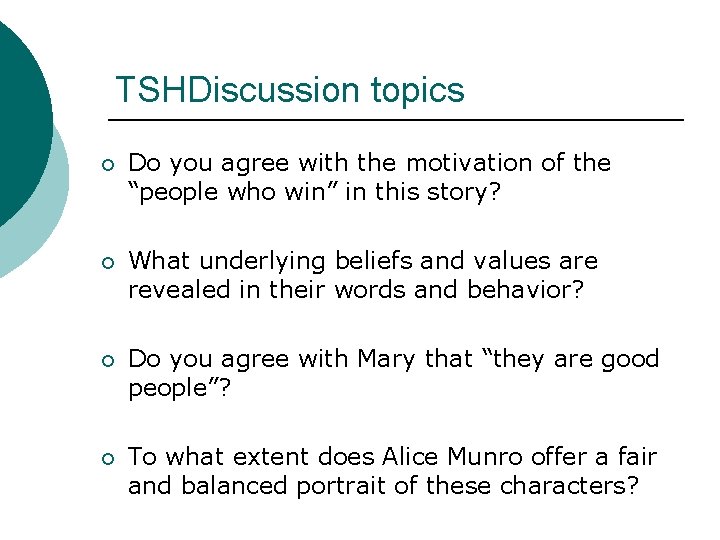 TSHDiscussion topics

○ Do you agree with the motivation of the “people who win” in this story?

○ What underlying beliefs and values are revealed in their words and behavior?

○ Do you agree with Mary that “they are good people”?

○ To what extent does Alice Munro offer a fair and balanced portrait of these characters?